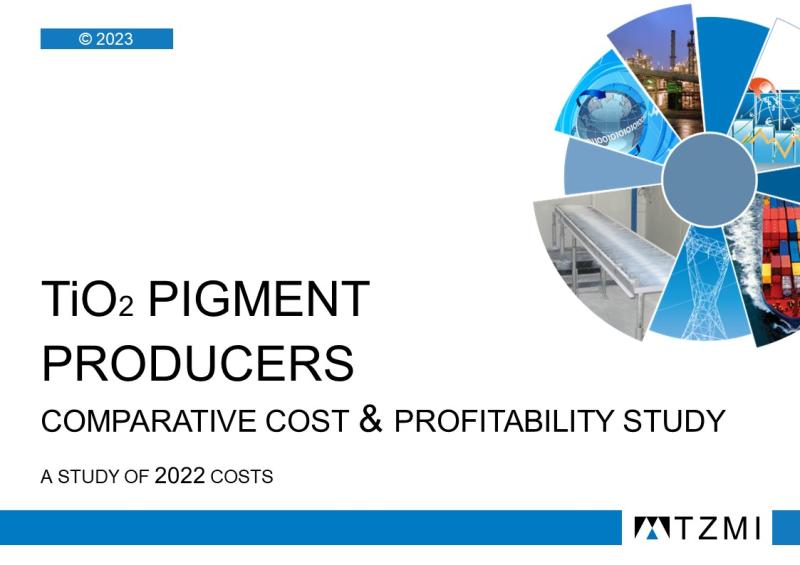 © 2023

$TiO_2$ PIGMENT PRODUCERS

COMPARATIVE COST & PROFITABILITY STUDY

A STUDY OF 2022 COSTS

TZMI